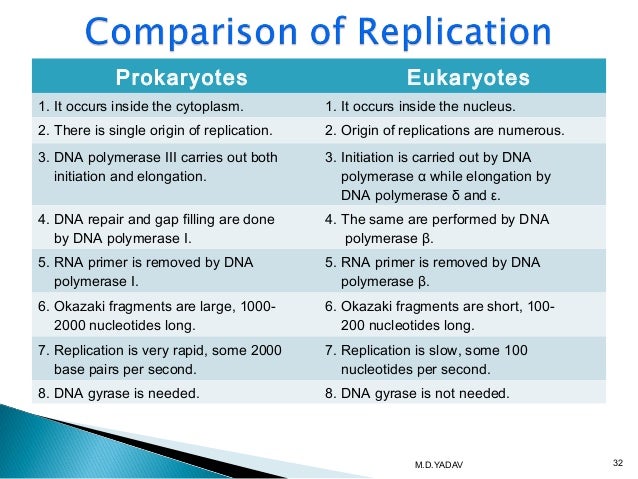 Comparison of Replication

| Prokaryotes | Eukaryotes |
|---|---|
| 1. It occurs inside the cytoplasm. | 1. It occurs inside the nucleus. |
| 2. There is single origin of replication. | 2. Origin of replications are numerous. |
| 3. DNA polymerase III carries out both initiation and elongation. | 3. Initiation is carried out by DNA polymerase α while elongation by DNA polymerase δ and ε. |
| 4. DNA repair and gap filling are done by DNA polymerase I. | 4. The same are performed by DNA polymerase β. |
| 5. RNA primer is removed by DNA polymerase I. | 5. RNA primer is removed by DNA polymerase β. |
| 6. Okazaki fragments are large, 1000-2000 nucleotides long. | 6. Okazaki fragments are short, 100-200 nucleotides long. |
| 7. Replication is very rapid, some 2000 base pairs per second. | 7. Replication is slow, some 100 nucleotides per second. |
| 8. DNA gyrase is needed. | 8. DNA gyrase is not needed. |

M.D.YADAV

32